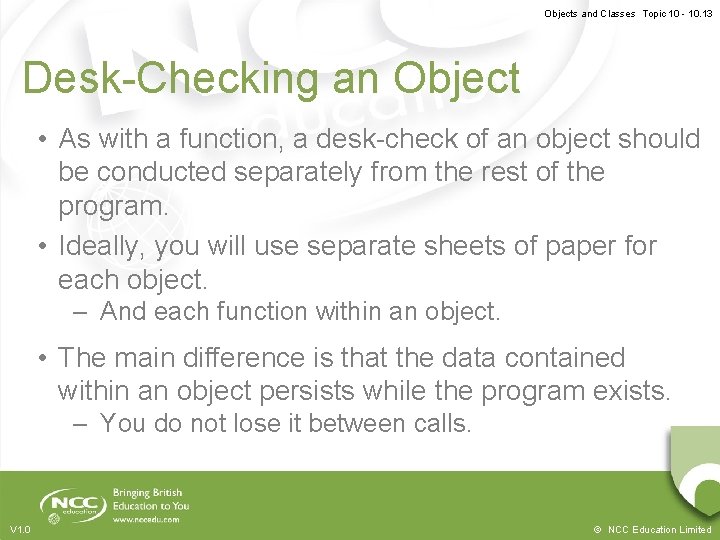 Objects and Classes Topic 10 - 10.13

Desk-Checking an Object

• As with a function, a desk-check of an object should be conducted separately from the rest of the program.

• Ideally, you will use separate sheets of paper for each object.

– And each function within an object.

• The main difference is that the data contained within an object persists while the program exists.

– You do not lose it between calls.

NCC education

Bringing British Education to You

www.nccedu.com

V1.0

© NCC Education Limited